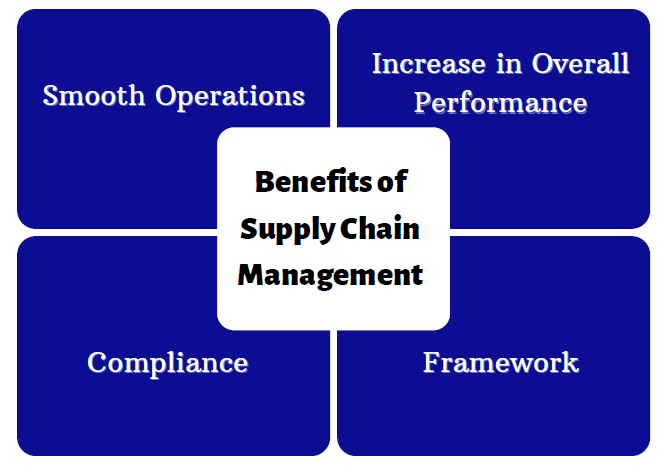 Smooth Operations

Increase in Overall Performance

Benefits of Supply Chain Management

Compliance

Framework